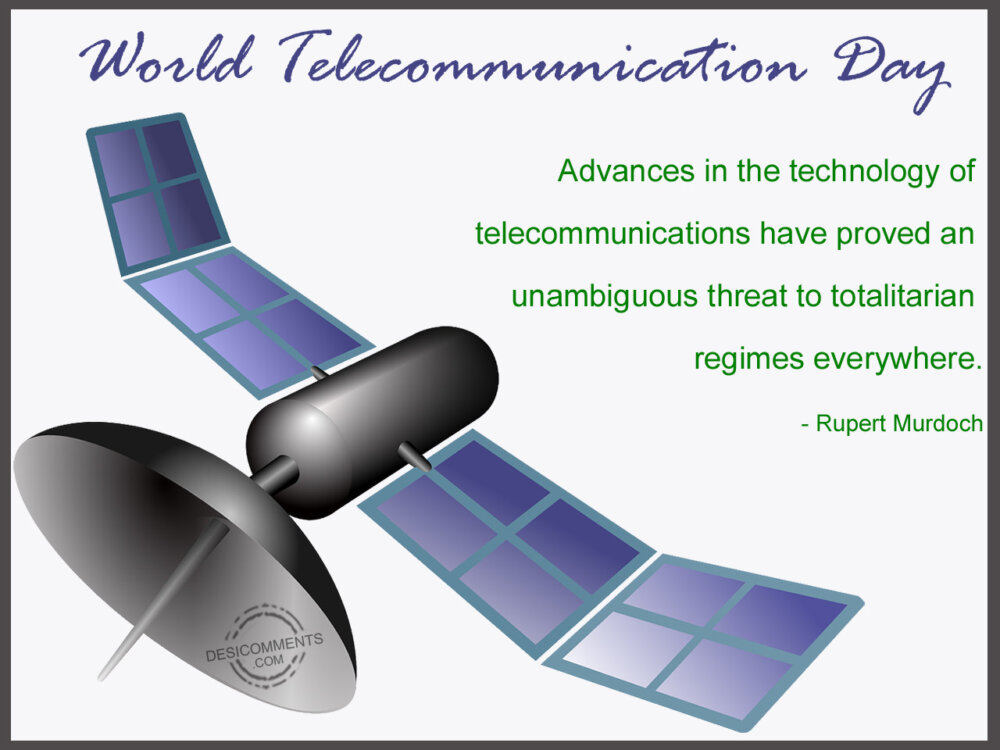 World Telecommunication Day

Advances in the technology of telecommunications have proved an unambiguous threat to totalitarian regimes everywhere.

- Rupert Murdoch

DESICOMMENTS .COM